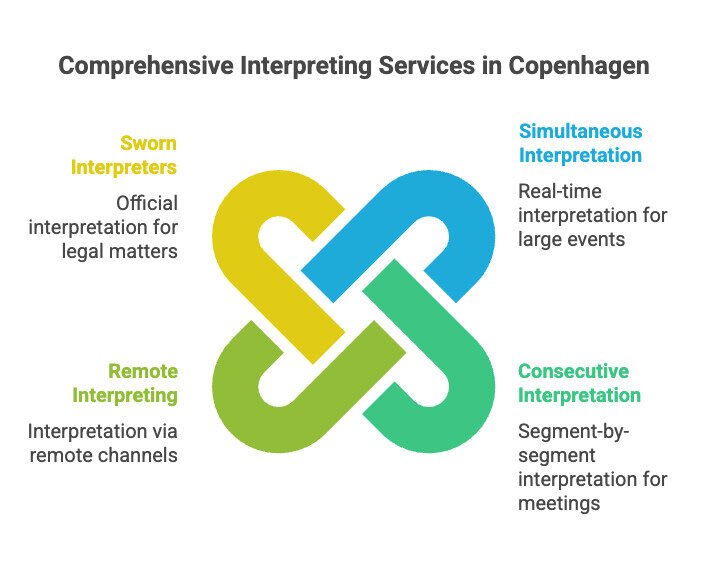 Comprehensive Interpreting Services in Copenhagen

Sworn Interpreters

Official interpretation for legal matters

Simultaneous Interpretation

Real-time interpretation for large events

Remote Interpreting

Interpretation via remote channels

Consecutive Interpretation

Segment-by-segment interpretation for meetings